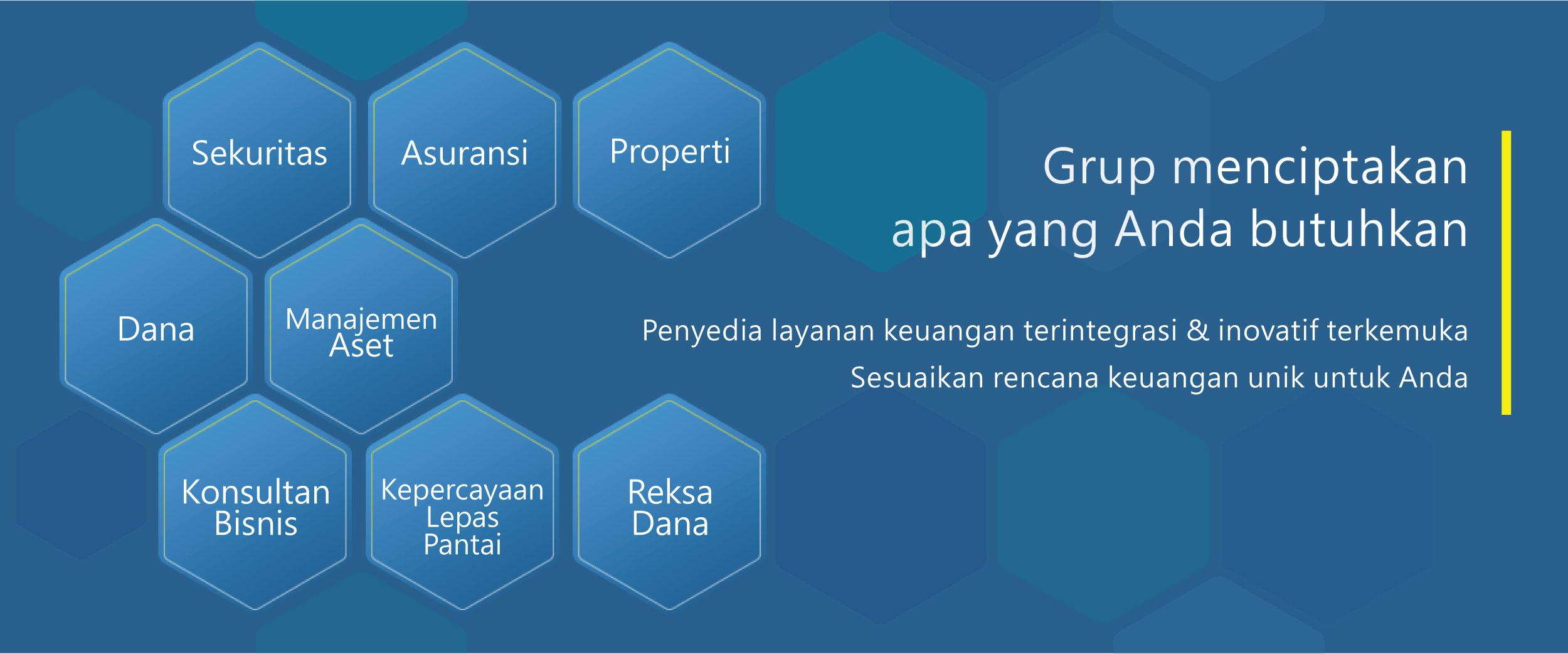 Sekuritas

Asuransi

Properti

Dana

Manajemen Aset

Konsultan Bisnis

Kepercayaan Lepas Pantai

Reksa Dana

Grup menciptakan apa yang Anda butuhkan

Penyedia layanan keuangan terintegrasi & inovatif terkemuka

Sesuaikan rencana keuangan unik untuk Anda